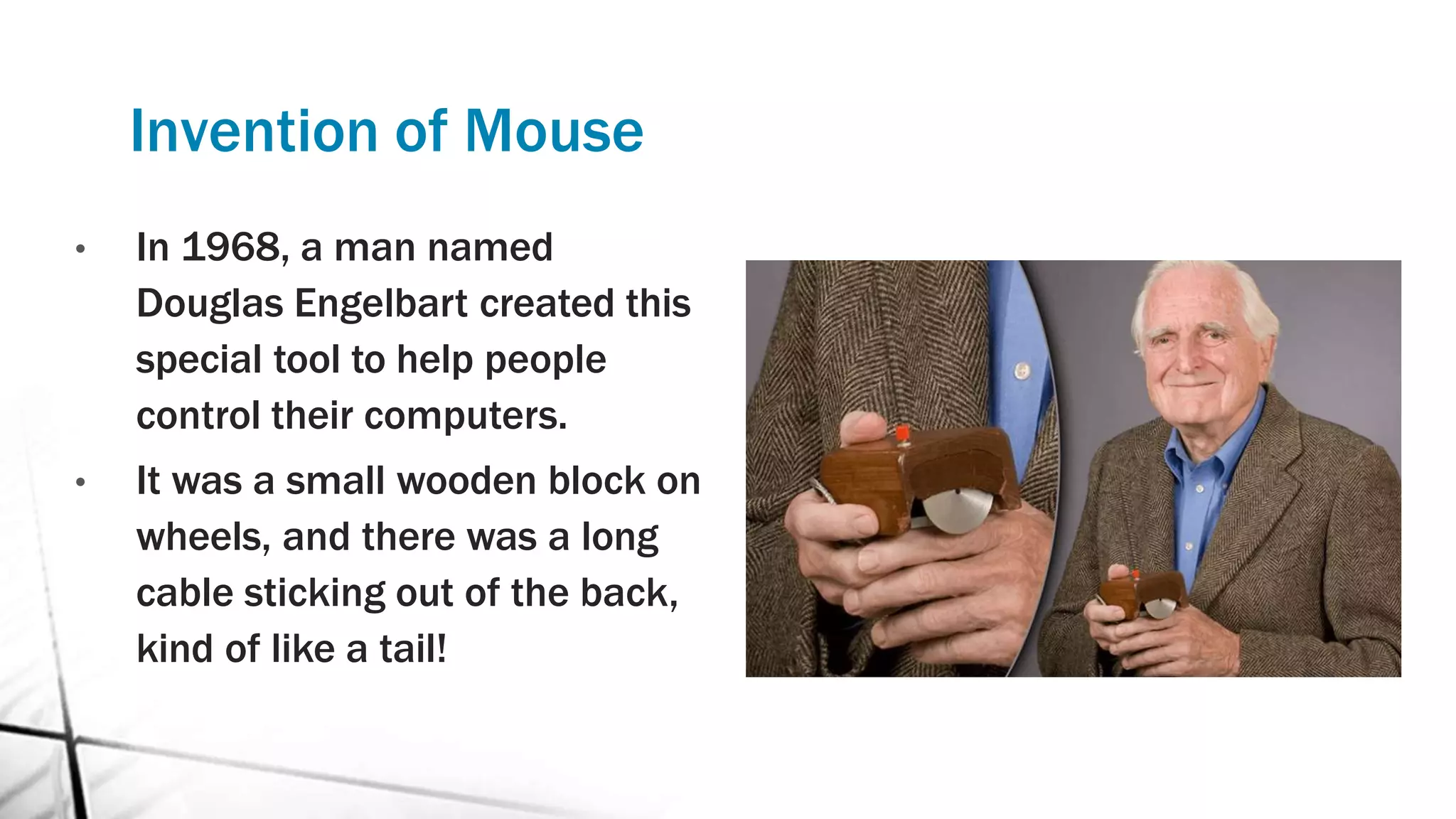 Invention of Mouse

• In 1968, a man named Douglas Engelbart created this special tool to help people control their computers.

• It was a small wooden block on wheels, and there was a long cable sticking out of the back, kind of like a tail!